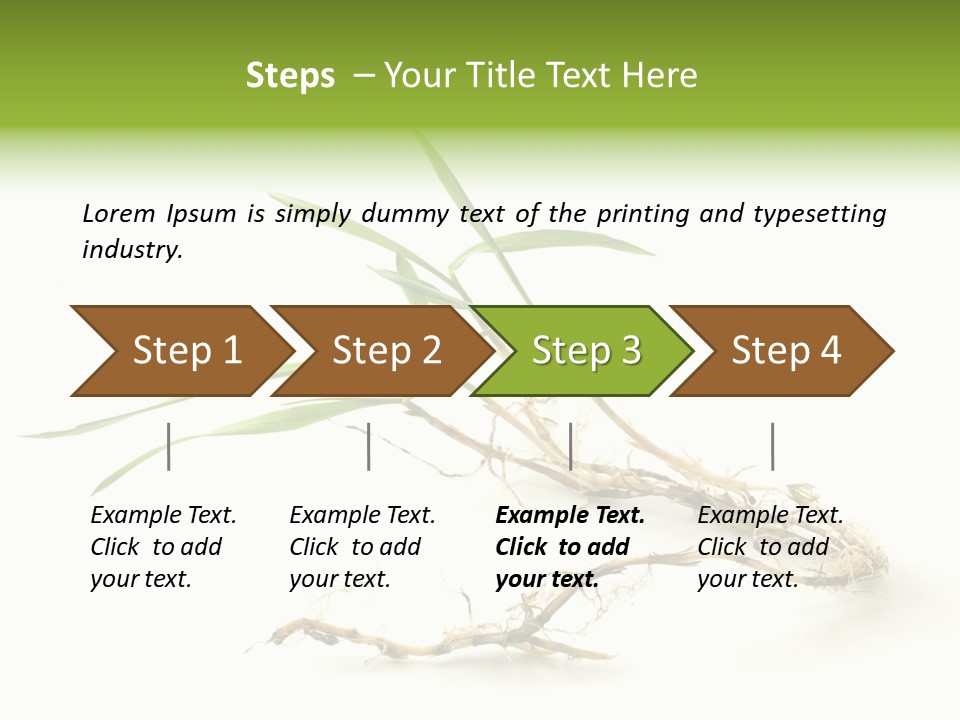 Steps – Your Title Text Here

Lorem Ipsum is simply dummy text of the printing and typesetting industry.

Step 1

Step 2

Step 3

Step 4

Example Text. Click to add your text.

Example Text. Click to add your text.

Example Text. Click to add your text.

Example Text. Click to add your text.